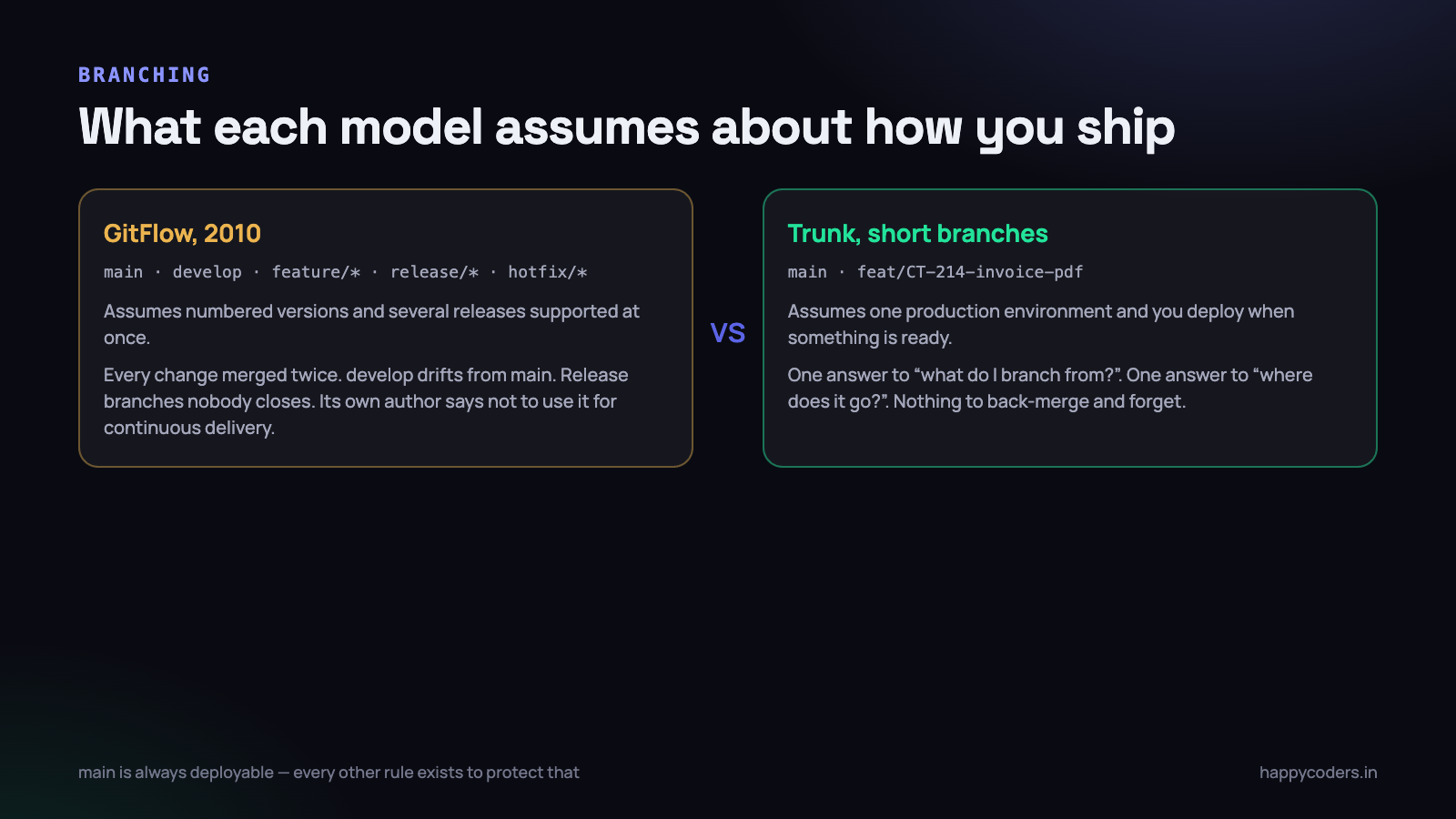 BRANCHING

What each model assumes about how you ship

GitFlow, 2010

main · develop · feature/* · release/* · hotfix/*

Assumes numbered versions and several releases supported at once.

Every change merged twice. develop drifts from main. Release branches nobody closes. Its own author says not to use it for continuous delivery.

VS

Trunk, short branches

main · feat/CT-214-invoice-pdf

Assumes one production environment and you deploy when something is ready.

One answer to “what do I branch from?”. One answer to “where does it go?”. Nothing to back-merge and forget.

main is always deployable — every other rule exists to protect that

happycoders.in